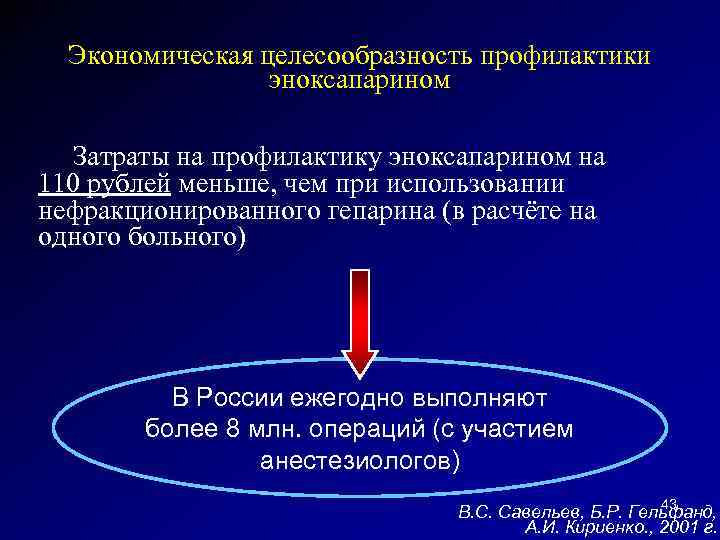 Экономическая целесообразность профилактики эноксапарином

Затраты на профилактику эноксапарином на 110 рублей меньше, чем при использовании нефракционированного гепарина (в расчёте на одного больного)

В России ежегодно выполняют более 8 млн. операций (с участием анестезиологов)

43

В.С. Савельев, Б.Р. Гельфанд, А.И. Кириенко., 2001 г.